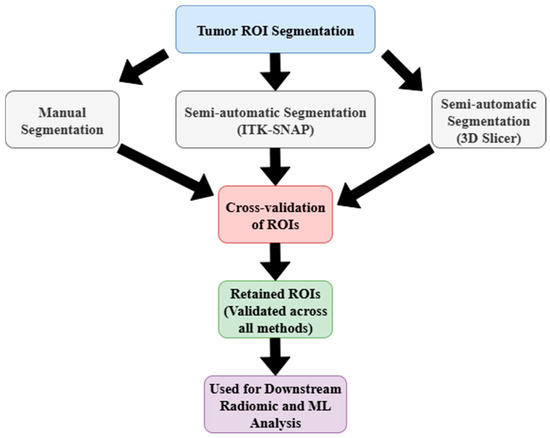 Tumor ROI Segmentation

Manual Segmentation

Semi-automatic Segmentation (ITK-SNAP)

Semi-automatic Segmentation (3D Slicer)

Cross-validation of ROIs

Retained ROIs (Validated across all methods)

Used for Downstream Radiomic and ML Analysis